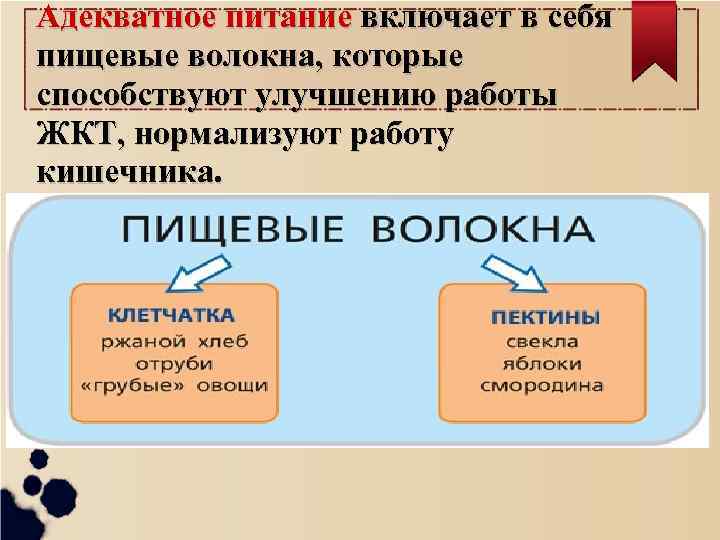 Адекватное питание включает в себя пищевые волокна, которые способствуют улучшению работы ЖКТ, нормализуют работу кишечника.

ПИЩЕВЫЕ ВОЛОКНА

КЛЕТЧАТКА
ржаной хлеб
отруби
«грубые» овощи

ПЕКТИНЫ
свекла
яблоки
смородина